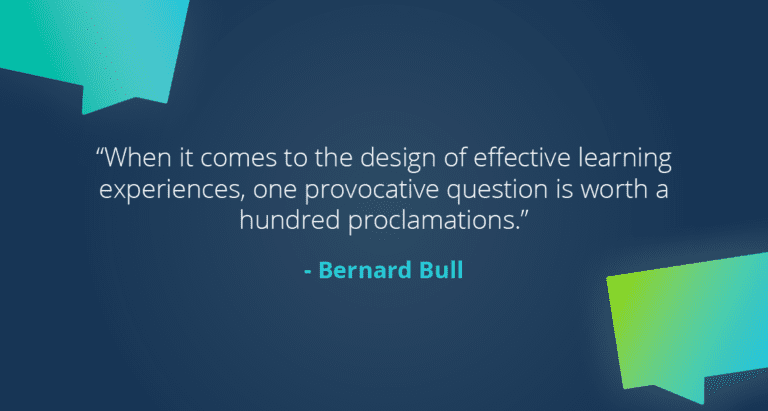 “When it comes to the design of effective learning experiences, one provocative question is worth a hundred proclamations.”

- Bernard Bull